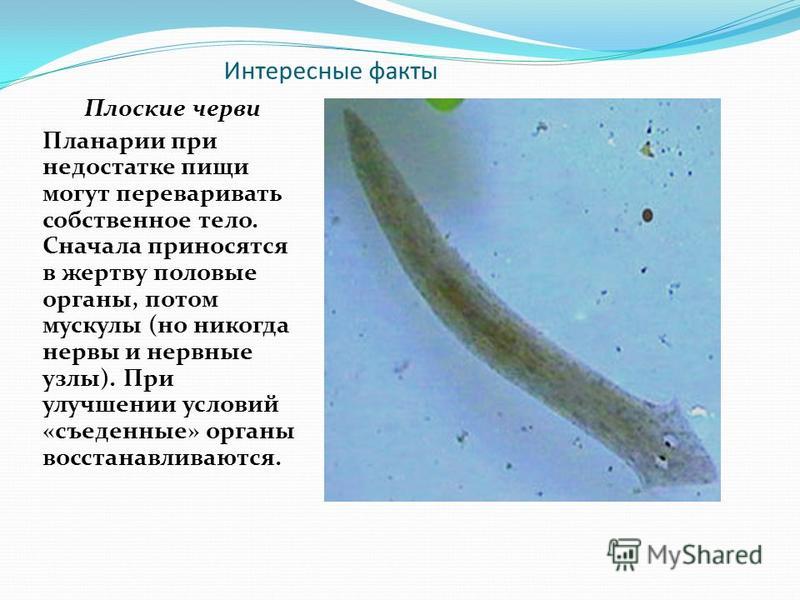 Интересные факты

Плоские черви

Планарии при недостатке пищи могут переваривать собственное тело. Сначала приносятся в жертву половые органы, потом мускулы (но никогда нервы и нервные узлы). При улучшении условий «съеденные» органы восстанавливаются.

MyShared